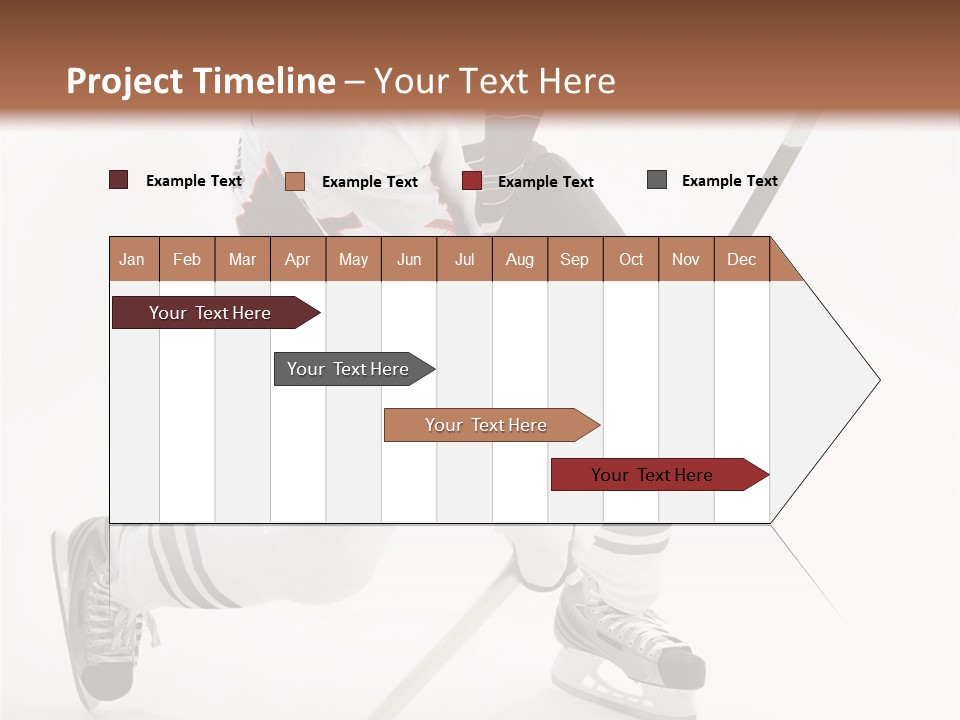 Project Timeline – Your Text Here

Example Text
Example Text
Example Text
Example Text

| Jan | Feb | Mar | Apr | May | Jun | Jul | Aug | Sep | Oct | Nov | Dec |
|---|---|---|---|---|---|---|---|---|---|---|---|

Your Text Here

Your Text Here

Your Text Here

Your Text Here